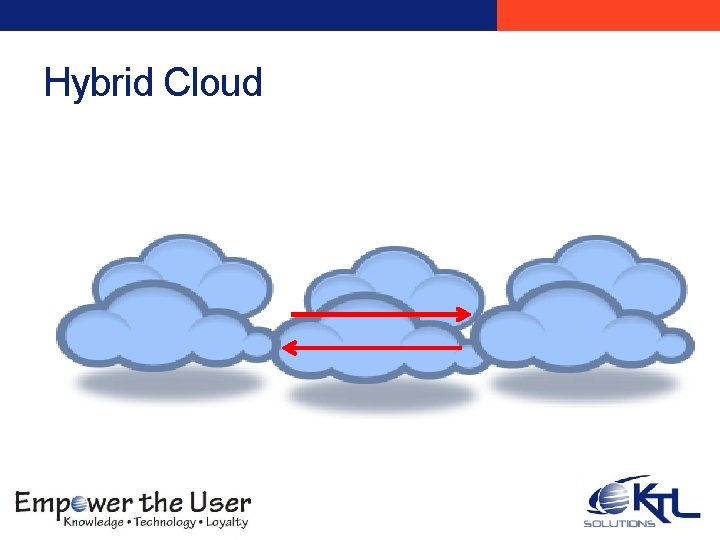 Hybrid Cloud

Empower the User
Knowledge • Technology • Loyalty

KTL
SOLUTIONS